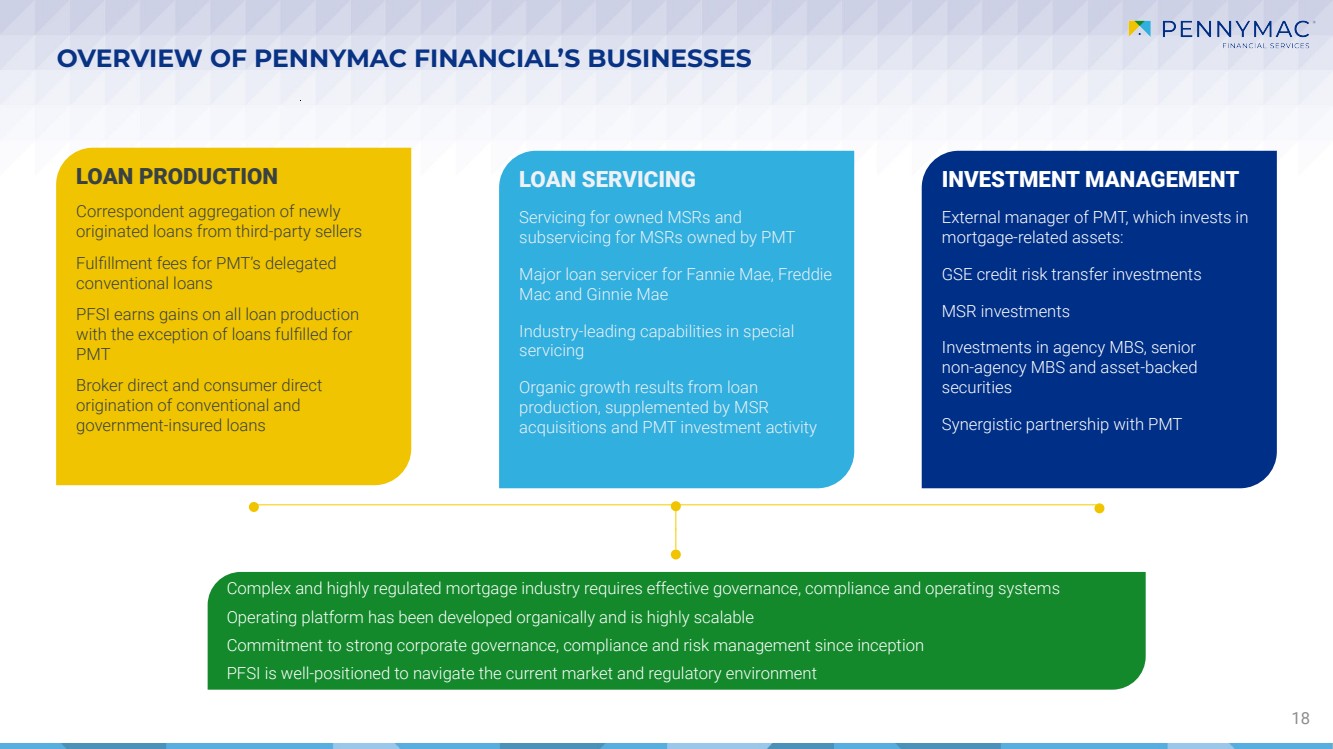 PENNYMAC
FINANCIAL SERVICES

OVERVIEW OF PENNYMAC FINANCIAL'S BUSINESSES

LOAN PRODUCTION

Correspondent aggregation of newly originated loans from third-party sellers

Fulfillment fees for PMT's delegated conventional loans

PFSI earns gains on all loan production with the exception of loans fulfilled for PMT

Broker direct and consumer direct origination of conventional and government-insured loans

LOAN SERVICING

Servicing for owned MSRs and subservicing for MSRs owned by PMT

Major loan servicer for Fannie Mae, Freddie Mac and Ginnie Mae

Industry-leading capabilities in special servicing

Organic growth results from loan production, supplemented by MSR acquisitions and PMT investment activity

INVESTMENT MANAGEMENT

External manager of PMT, which invests in mortgage-related assets:

GSE credit risk transfer investments

MSR investments

Investments in agency MBS, senior non-agency MBS and asset-backed securities

Synergistic partnership with PMT

Complex and highly regulated mortgage industry requires effective governance, compliance and operating systems

Operating platform has been developed organically and is highly scalable

Commitment to strong corporate governance, compliance and risk management since inception

PFSI is well-positioned to navigate the current market and regulatory environment

18